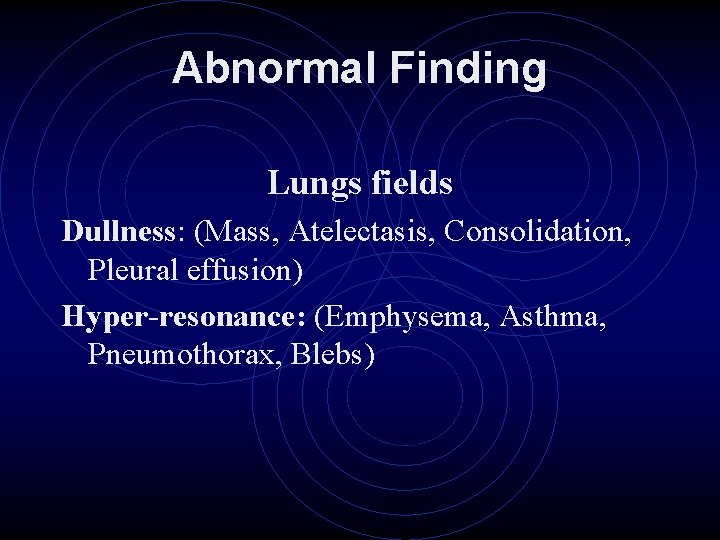 Abnormal Finding

Lungs fields

Dullness: (Mass, Atelectasis, Consolidation, Pleural effusion)

Hyper-resonance: (Emphysema, Asthma, Pneumothorax, Blebs)